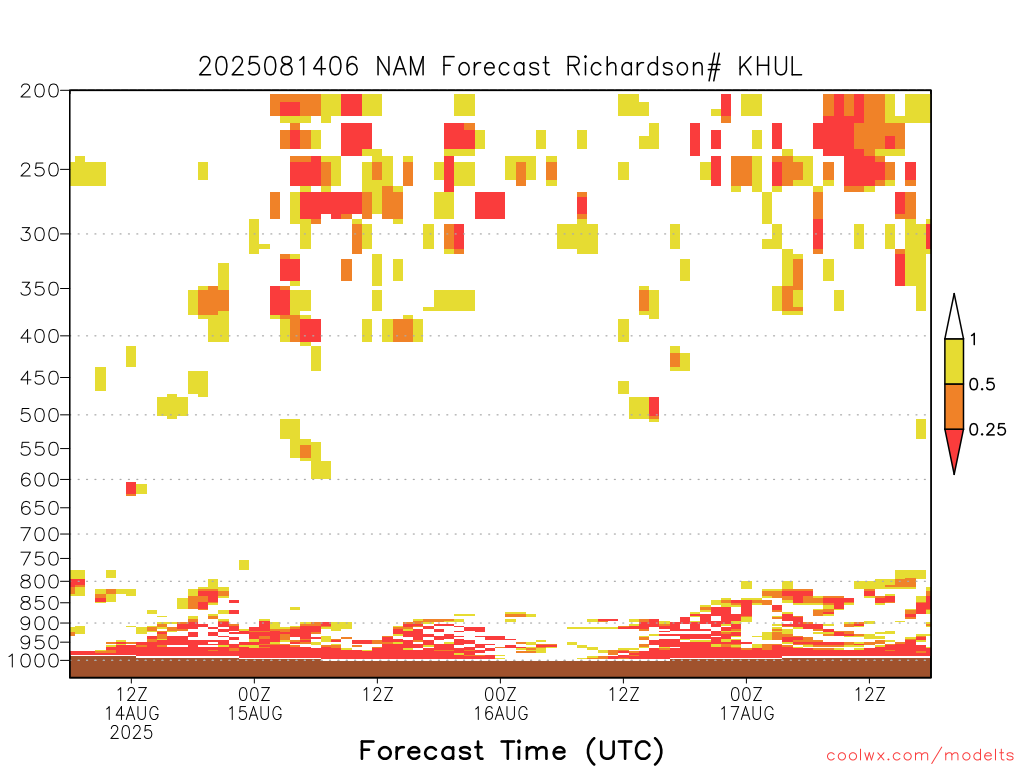 2025081406 NAM Forecast Richardson# KHUL

200
250
300
350
400
450
500
550
600
650
700
750
800
850
900
950
1000

1
0.5
0.25

12Z
14AUG
2025
00Z
15AUG
12Z
00Z
16AUG
12Z
00Z
17AUG
12Z

Forecast Time (UTC)

coolwx.com/modelts